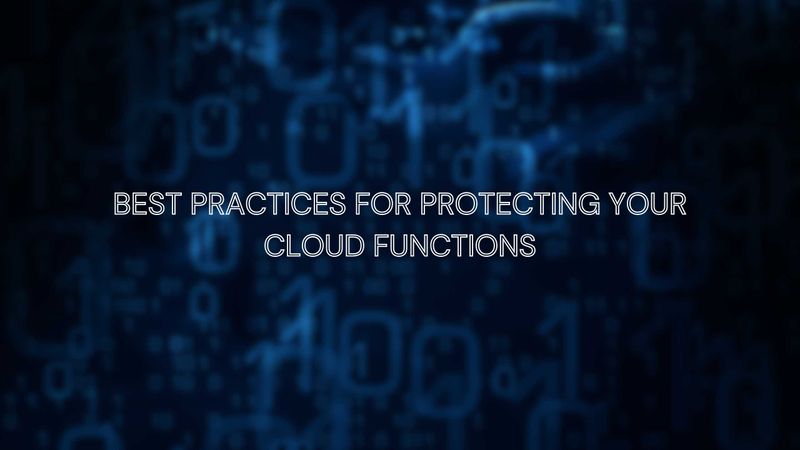 BEST PRACTICES FOR PROTECTING YOUR CLOUD FUNCTIONS